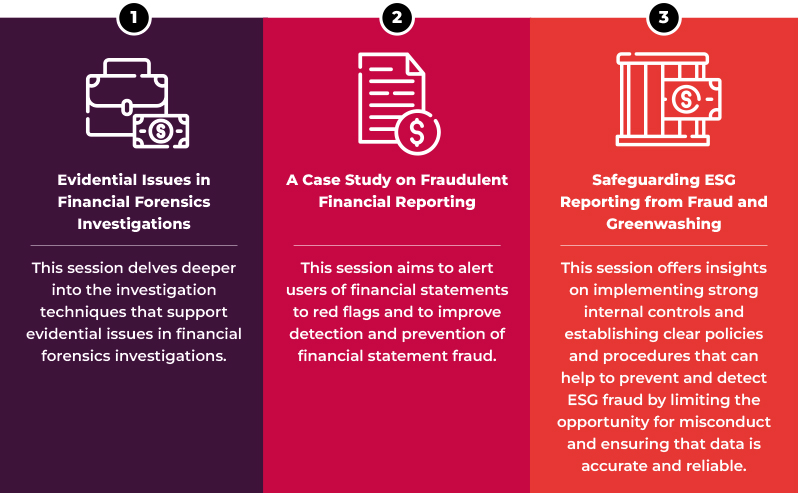 1

Evidential Issues in Financial Forensics Investigations

This session delves deeper into the investigation techniques that support evidential issues in financial forensics investigations.

2

A Case Study on Fraudulent Financial Reporting

This session aims to alert users of financial statements to red flags and to improve detection and prevention of financial statement fraud.

3

Safeguarding ESG Reporting from Fraud and Greenwashing

This session offers insights on implementing strong internal controls and establishing clear policies and procedures that can help to prevent and detect ESG fraud by limiting the opportunity for misconduct and ensuring that data is accurate and reliable.